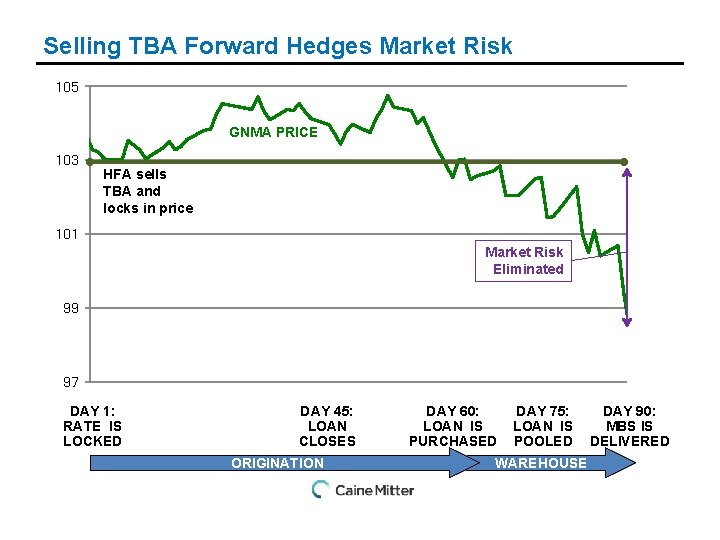 Selling TBA Forward Hedges Market Risk

105
103
101
99
97

GNMA PRICE

HFA sells TBA and locks in price

Market Risk Eliminated

DAY 1: RATE IS LOCKED

DAY 45: LOAN CLOSES

DAY 60: LOAN IS PURCHASED

DAY 75: LOAN IS POOLED

DAY 90: MBS IS DELIVERED

ORIGINATION

WAREHOUSE

Caine Mitter